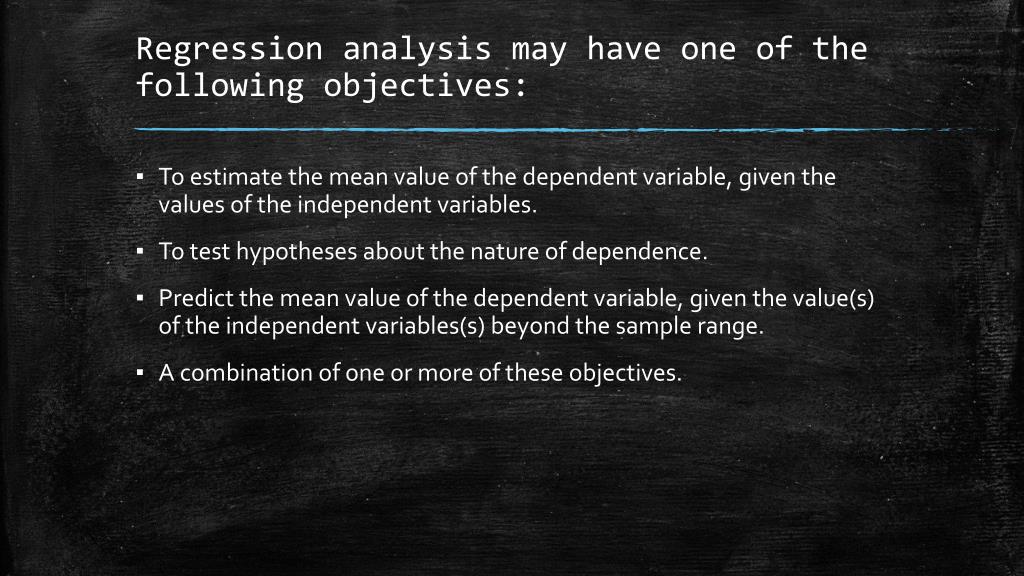 Regression analysis may have one of the following objectives:

▪ To estimate the mean value of the dependent variable, given the values of the independent variables.

▪ To test hypotheses about the nature of dependence.

▪ Predict the mean value of the dependent variable, given the value(s) of the independent variables(s) beyond the sample range.

▪ A combination of one or more of these objectives.